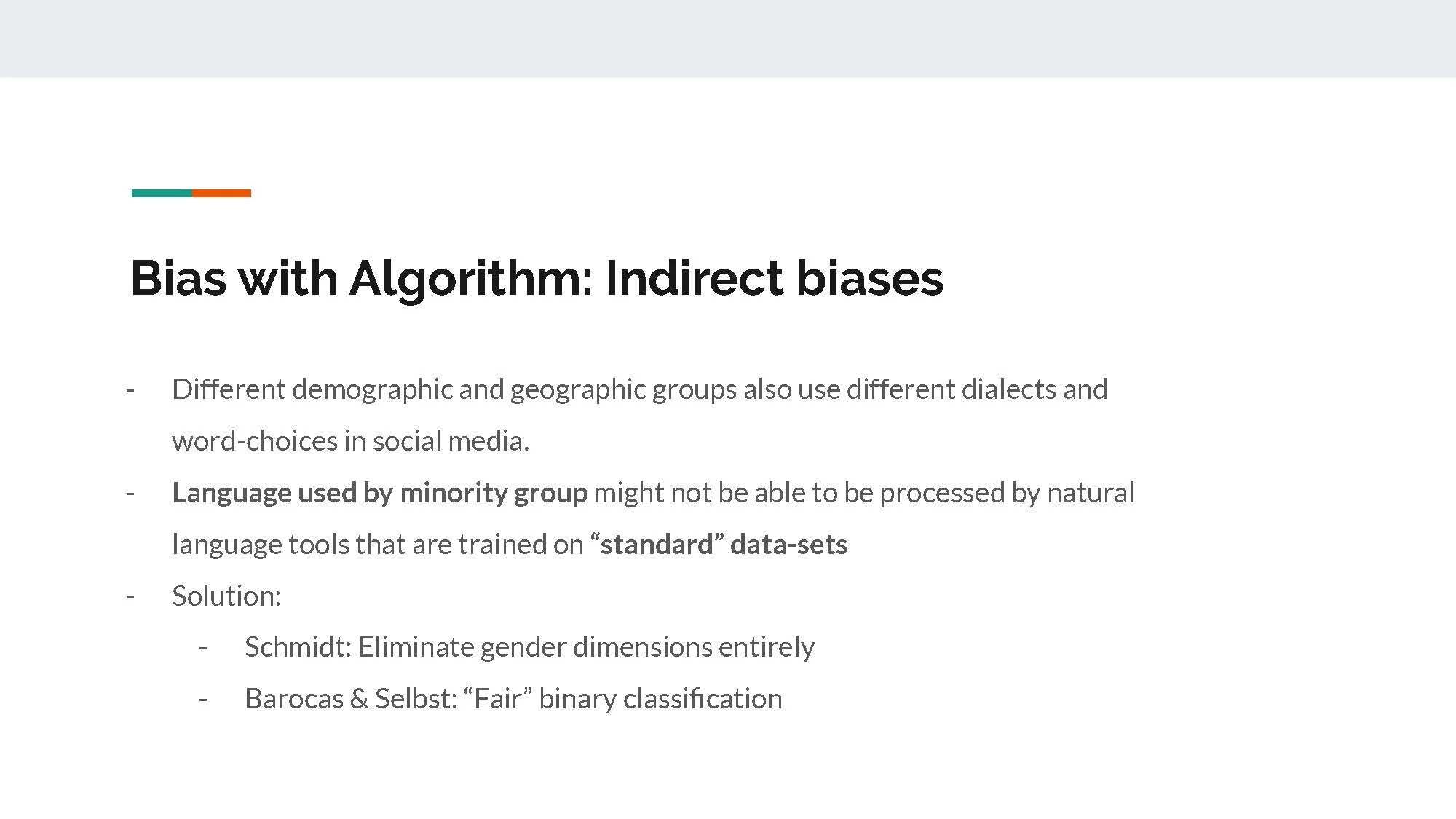 Bias with Algorithm: Indirect biases

- Different demographic and geographic groups also use different dialects and word-choices in social media.
- Language used by minority group might not be able to be processed by natural language tools that are trained on “standard” data-sets
- Solution:
  - Schmidt: Eliminate gender dimensions entirely
  - Barocas & Selbst: “Fair” binary classification